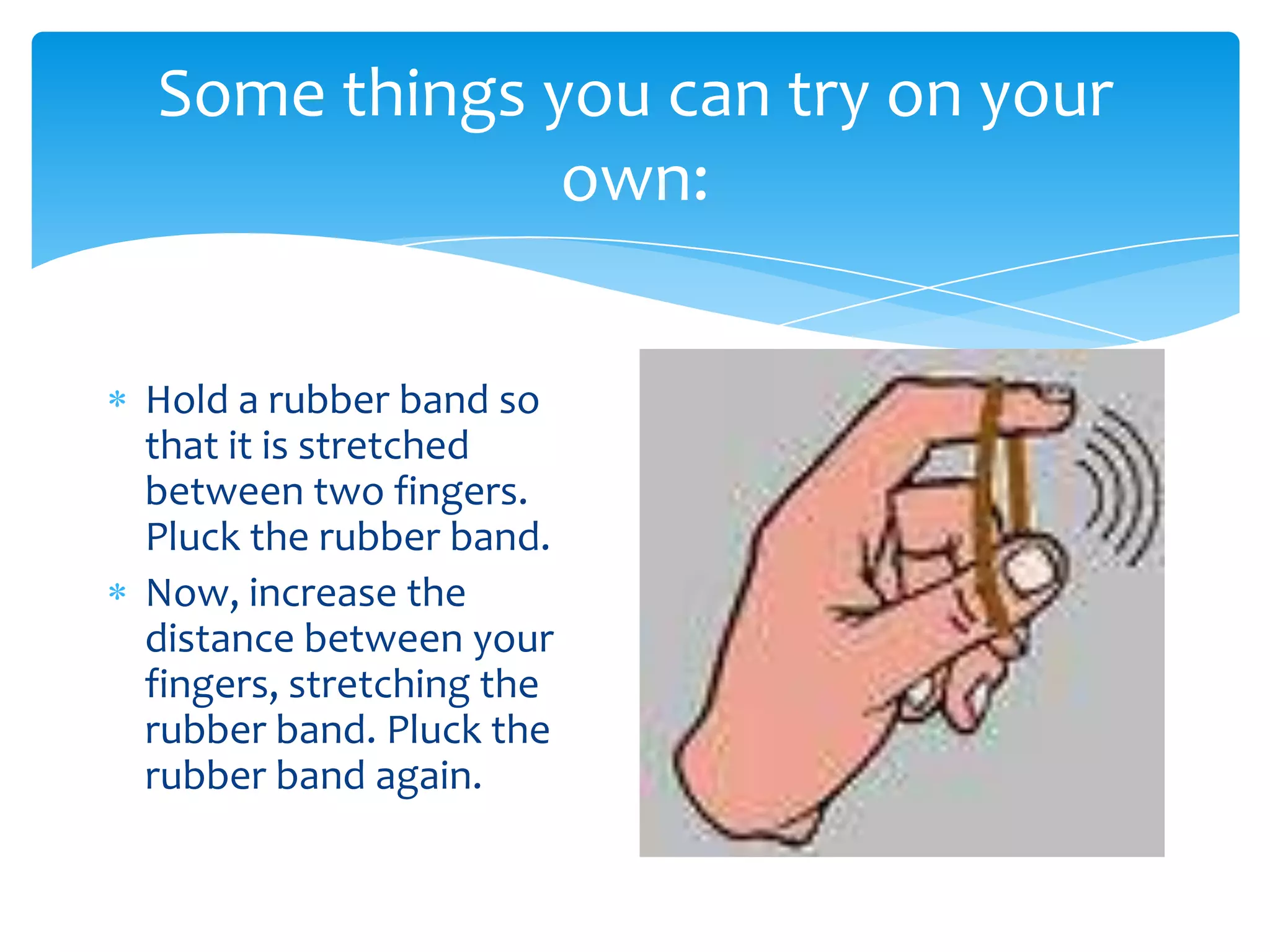 Some things you can try on your own:

* Hold a rubber band so that it is stretched between two fingers. Pluck the rubber band.
* Now, increase the distance between your fingers, stretching the rubber band. Pluck the rubber band again.